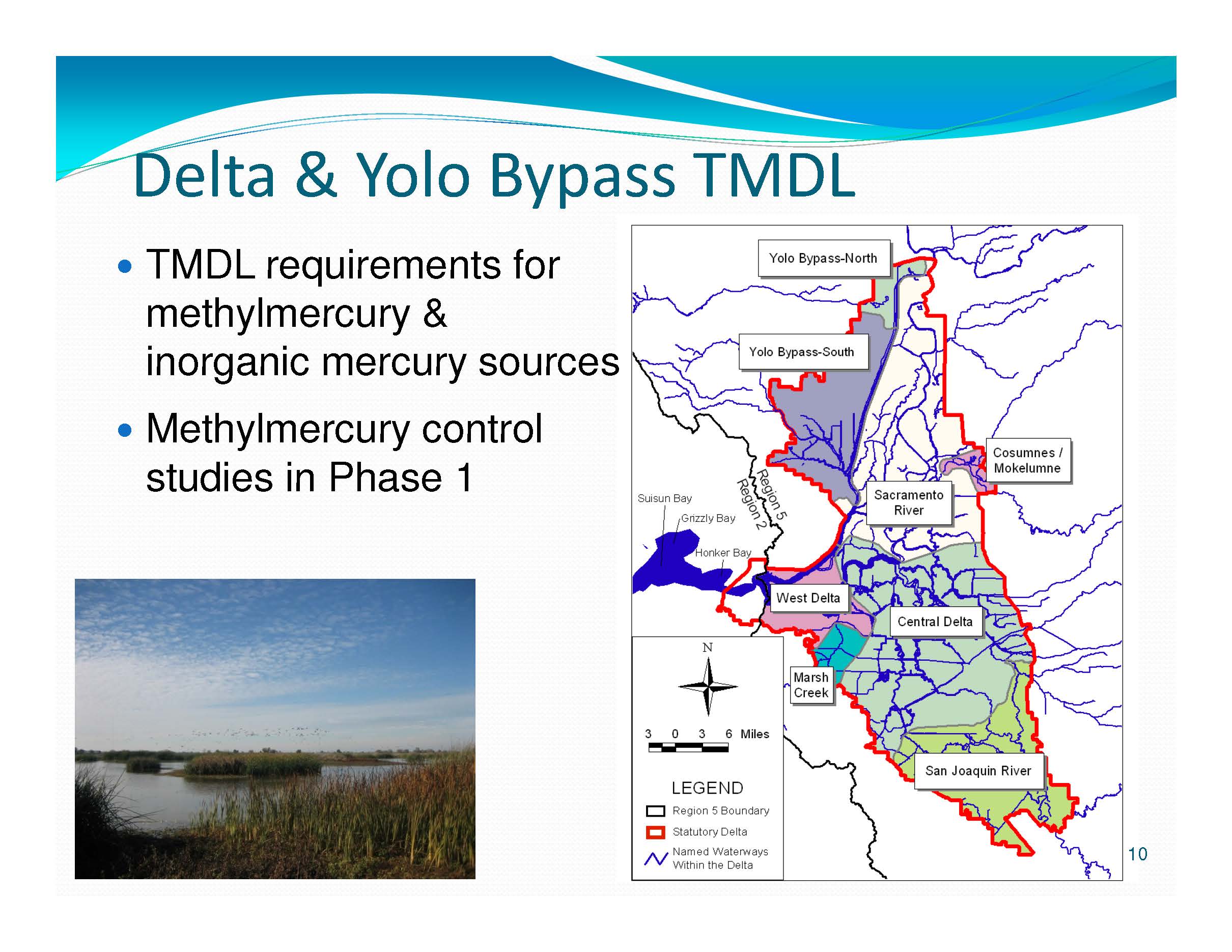 Delta & Yolo Bypass TMDL

• TMDL requirements for methylmercury & inorganic mercury sources

• Methylmercury control studies in Phase 1

Yolo Bypass-North

Yolo Bypass-South

Cosumnes / Mokelumne

Sacramento River

Region 5
Region 2

Suisun Bay

Grizzly Bay

Honker Bay

West Delta

Central Delta

Marsh Creek

San Joaquin River

N

3 0 3 6 Miles

LEGEND
Region 5 Boundary
Statutory Delta
Named Waterways Within the Delta

10